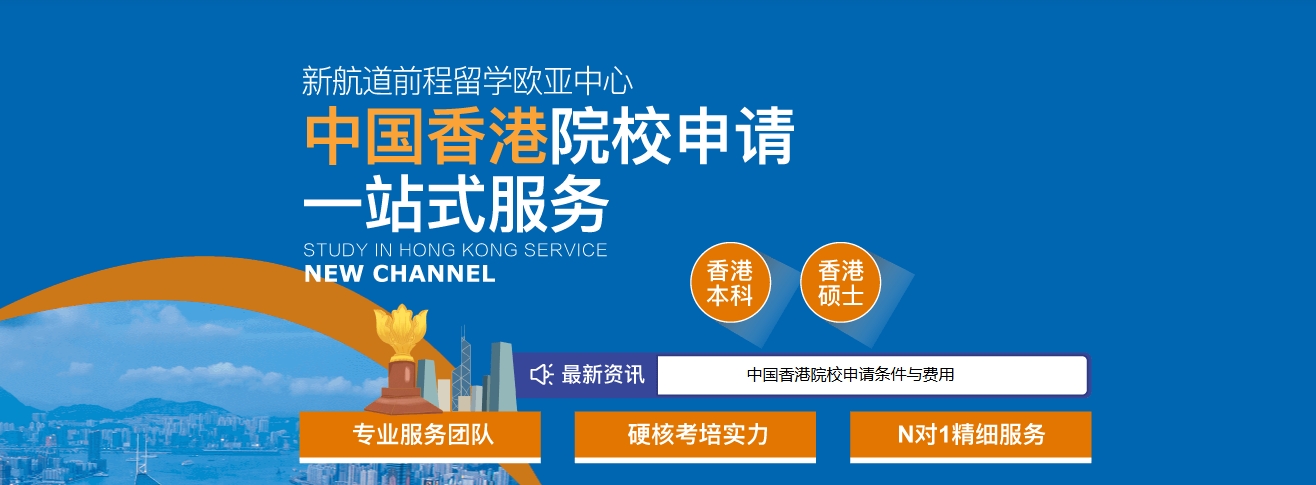 新航道前程留学欧亚中心

中国香港院校申请
一站式服务

STUDY IN HONG KONG SERVICE
NEW CHANNEL

香港本科

香港硕士

最新资讯

中国香港院校申请条件与费用

专业服务团队

硬核考培实力

N对1精细服务